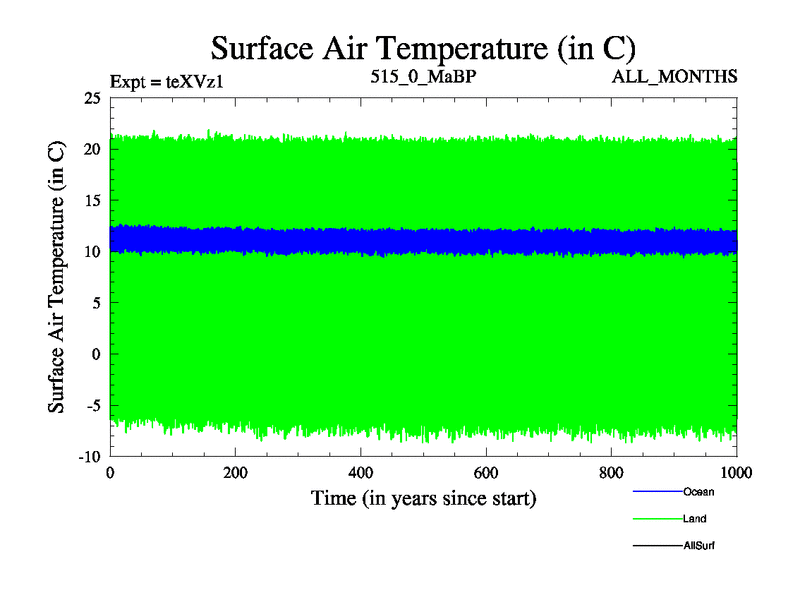 Surface Air Temperature (in C)

Expt = teXVz1

515_0_MaBP

ALL_MONTHS

Surface Air Temperature (in C)

25
20
15
10
5
0
-5
-10

0
200
400
600
800
1000

Time (in years since start)

Ocean
Land
AllSurf